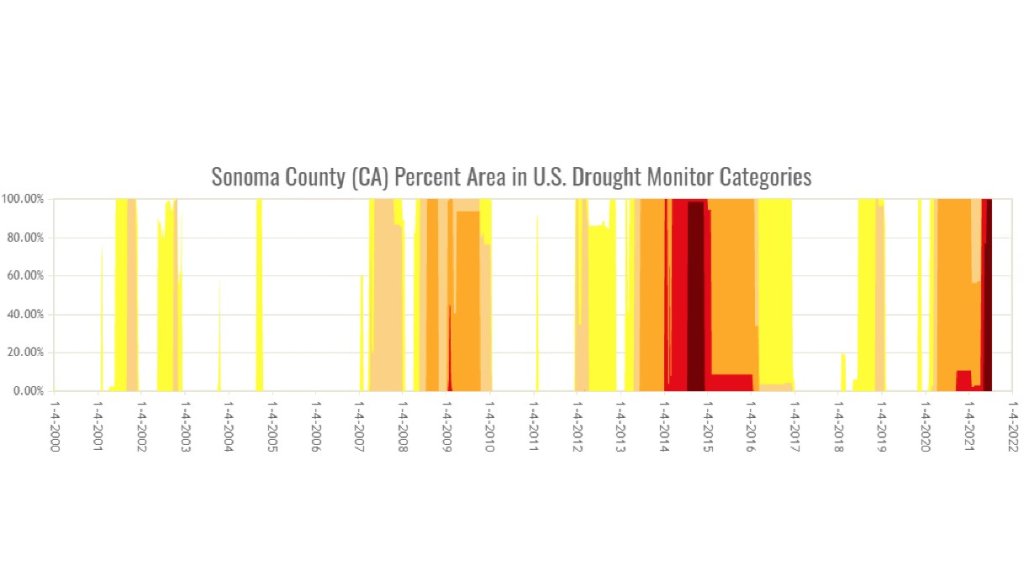 Sonoma County (CA) Percent Area in U.S. Drought Monitor Categories

100.00%
80.00%
60.00%
40.00%
20.00%
0.00%

1-4-2000
1-4-2001
1-4-2002
1-4-2003
1-4-2004
1-4-2005
1-4-2006
1-4-2007
1-4-2008
1-4-2009
1-4-2010
1-4-2011
1-4-2012
1-4-2013
1-4-2014
1-4-2015
1-4-2016
1-4-2017
1-4-2018
1-4-2019
1-4-2020
1-4-2021
1-4-2022